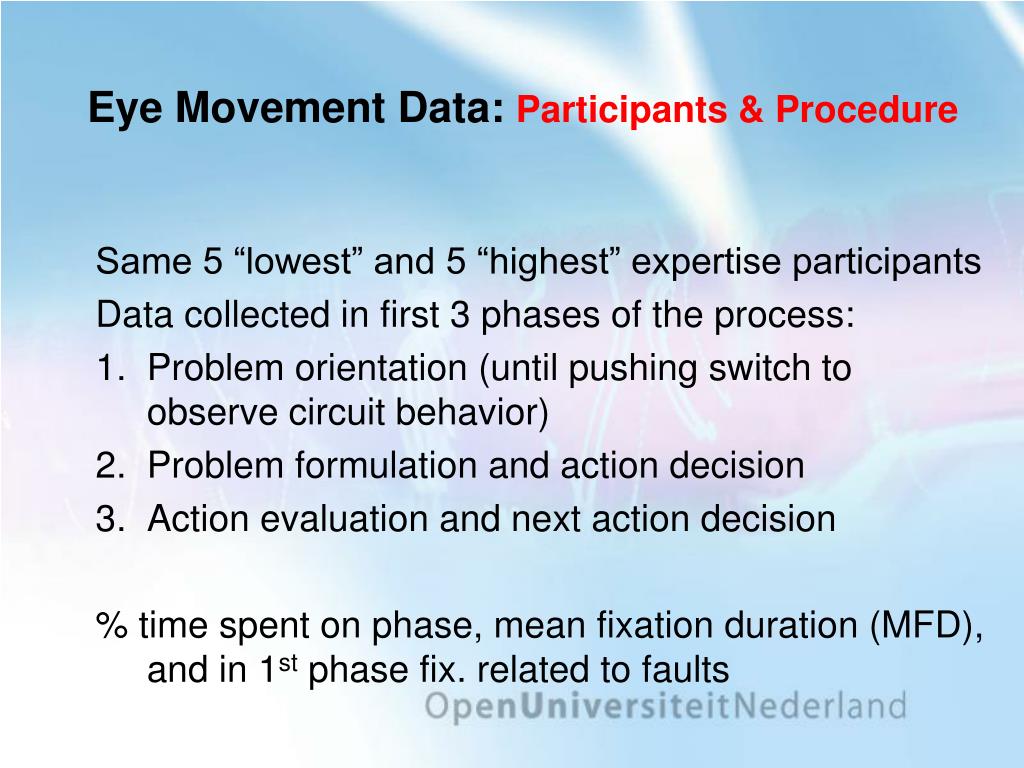 Eye Movement Data: Participants & Procedure

Same 5 “lowest” and 5 “highest” expertise participants
Data collected in first 3 phases of the process:
1. Problem orientation (until pushing switch to observe circuit behavior)
2. Problem formulation and action decision
3. Action evaluation and next action decision

% time spent on phase, mean fixation duration (MFD), and in 1$^{st}$ phase fix. related to faults

OpenUniversiteitNederland